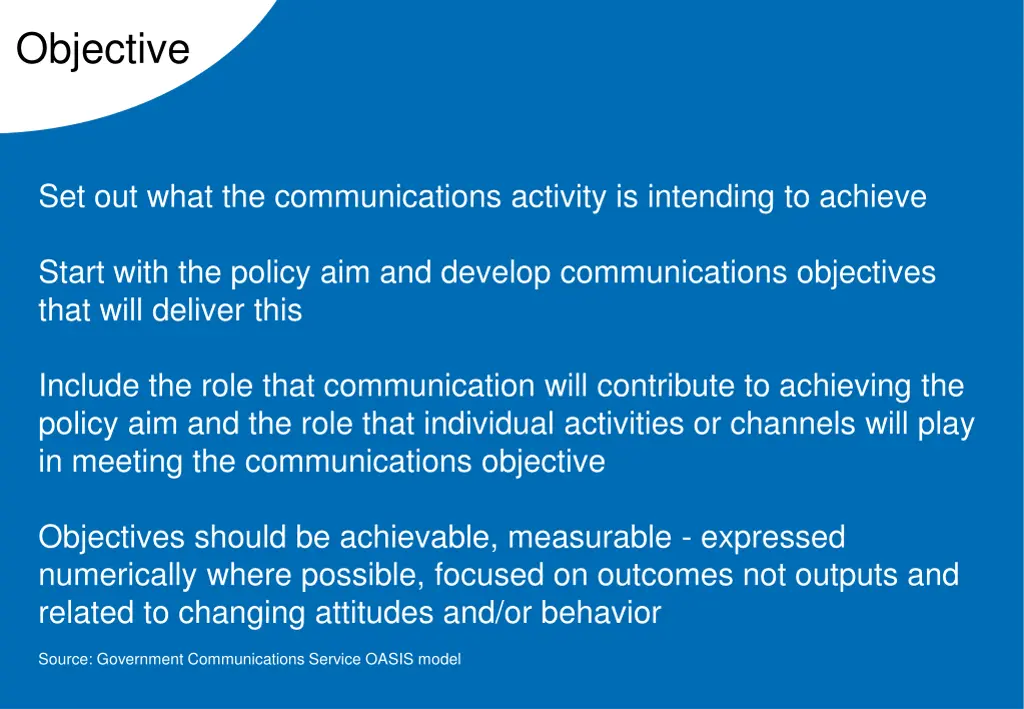 Objective

Set out what the communications activity is intending to achieve

Start with the policy aim and develop communications objectives that will deliver this

Include the role that communication will contribute to achieving the policy aim and the role that individual activities or channels will play in meeting the communications objective

Objectives should be achievable, measurable - expressed numerically where possible, focused on outcomes not outputs and related to changing attitudes and/or behavior

Source: Government Communications Service OASIS model